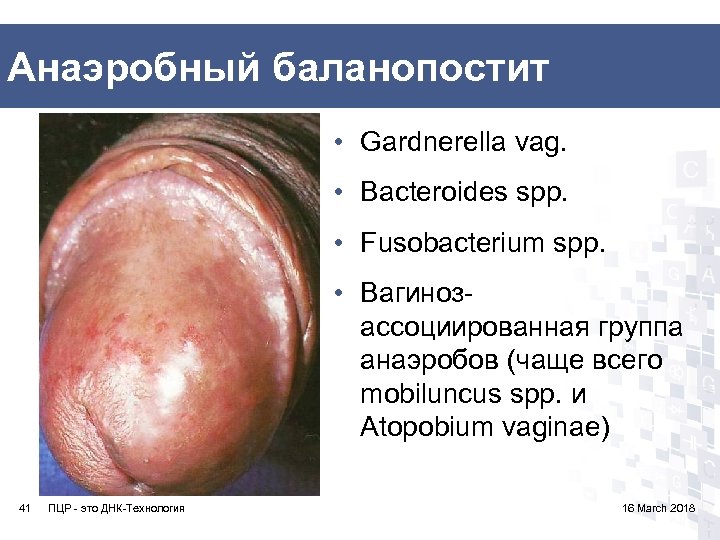 Анаэробный баланопостит

• Gardnerella vag.
• Bacteroides spp.
• Fusobacterium spp.
• Вагиноз-ассоциированная группа анаэробов (чаще всего mobiluncus spp. и Atopobium vaginae)

41 ПЦР - это ДНК-Технология 16 March 2018